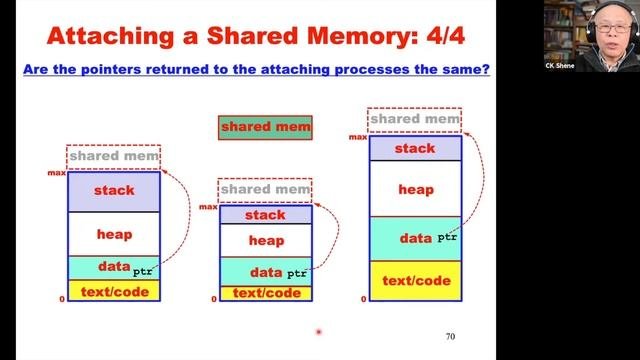 Attaching a Shared Memory: 4/4

Are the pointers returned to the attaching processes the same?

shared mem

shared mem
max
stack
heap
data ptr
text/code
0

shared mem
max
stack
heap
data ptr
text/code
0

shared mem
max
stack
heap
data ptr
text/code
0

70

CK Shene